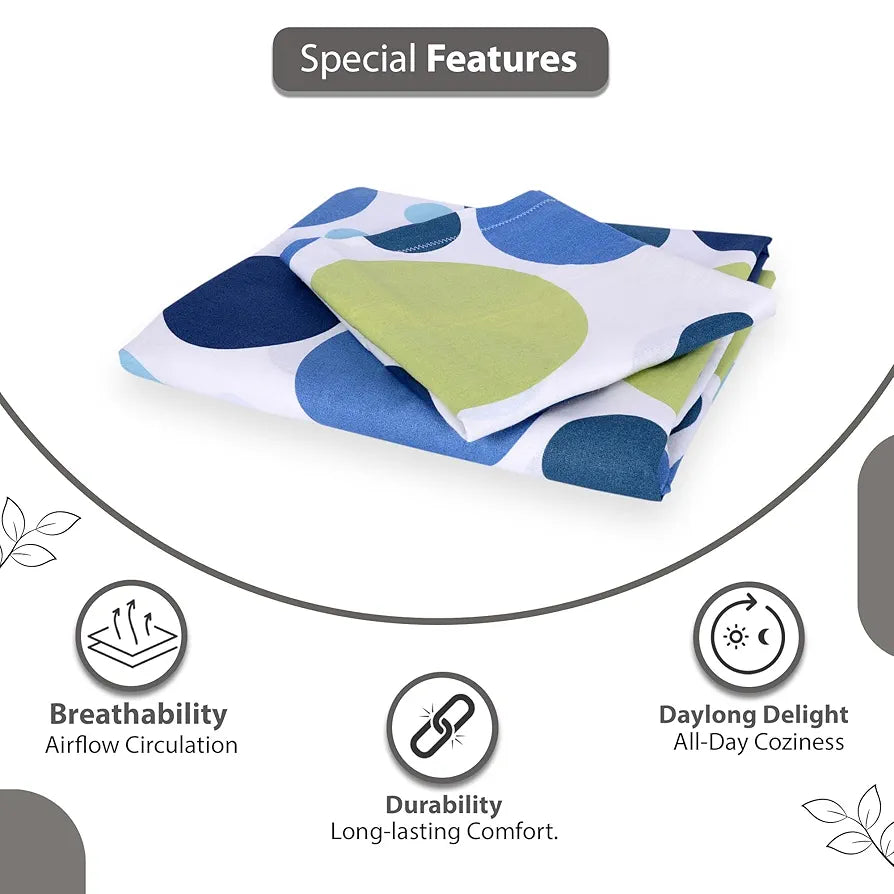 Special Features

Breathability
Airflow Circulation

Durability
Long-lasting Comfort.

Daylong Delight
All-Day Coziness